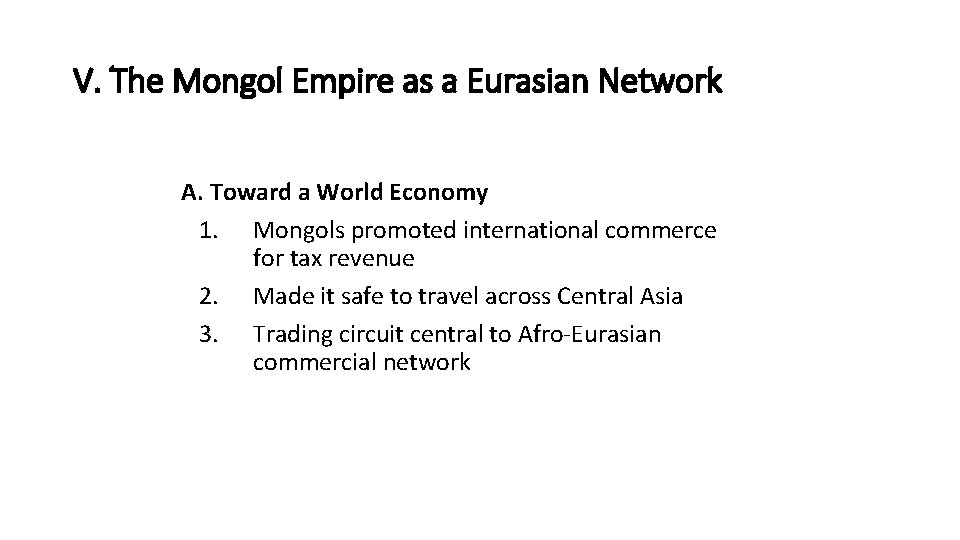 V. The Mongol Empire as a Eurasian Network

A. Toward a World Economy
1. Mongols promoted international commerce for tax revenue
2. Made it safe to travel across Central Asia
3. Trading circuit central to Afro-Eurasian commercial network